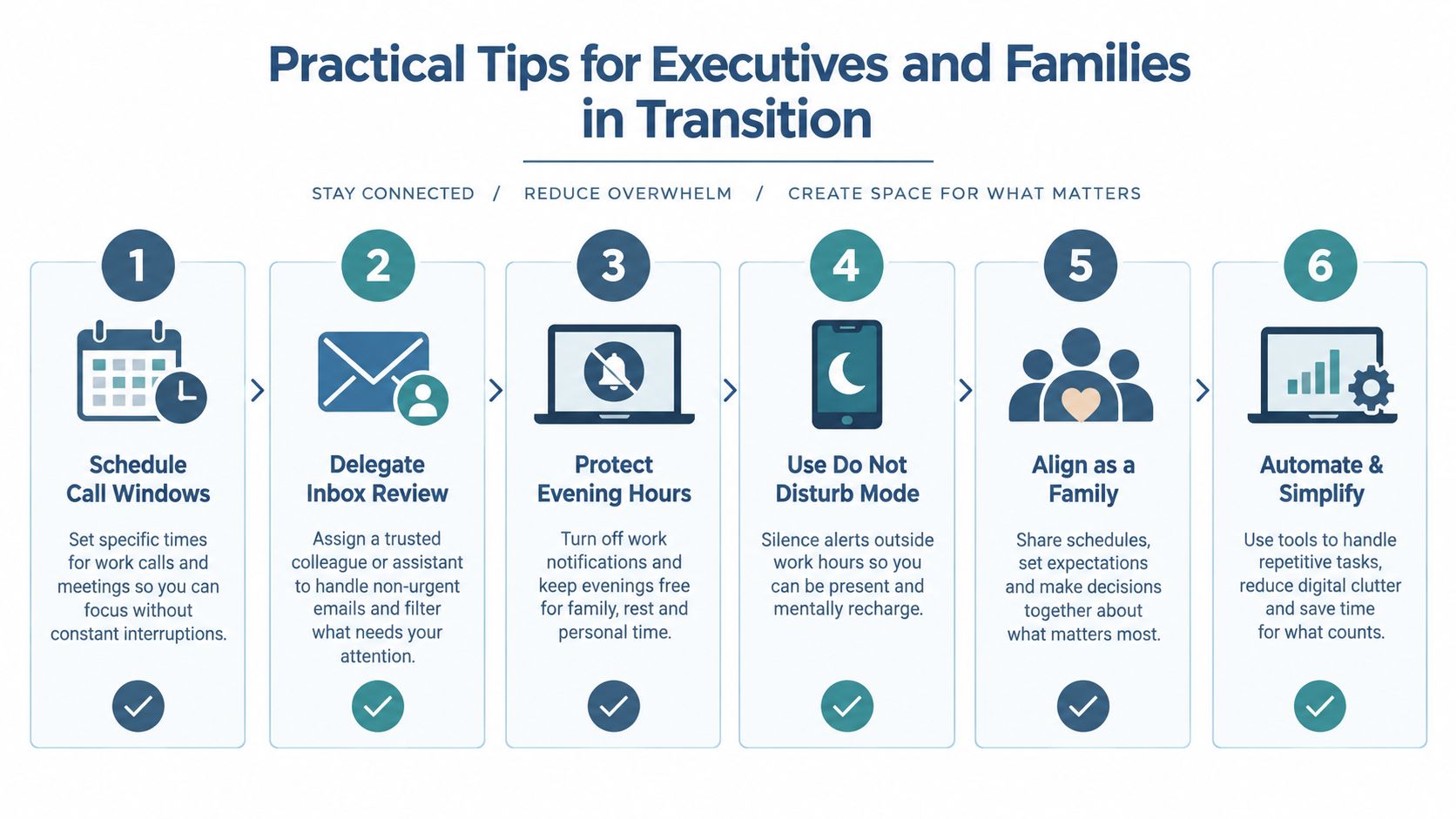 Practical Tips for Executives and Families in Transition

STAY CONNECTED / REDUCE OVERWHELM / CREATE SPACE FOR WHAT MATTERS

1

Schedule Call Windows

Set specific times for work calls and meetings so you can focus without constant interruptions.

2

Delegate Inbox Review

Assign a trusted colleague or assistant to handle non-urgent emails and filter what needs your attention.

3

Protect Evening Hours

Turn off work notifications and keep evenings free for family, rest and personal time.

4

Use Do Not Disturb Mode

Silence alerts outside work hours so you can be present and mentally recharge.

5

Align as a Family

Share schedules, set expectations and make decisions together about what matters most.

6

Automate & Simplify

Use tools to handle repetitive tasks, reduce digital clutter and save time for what counts.